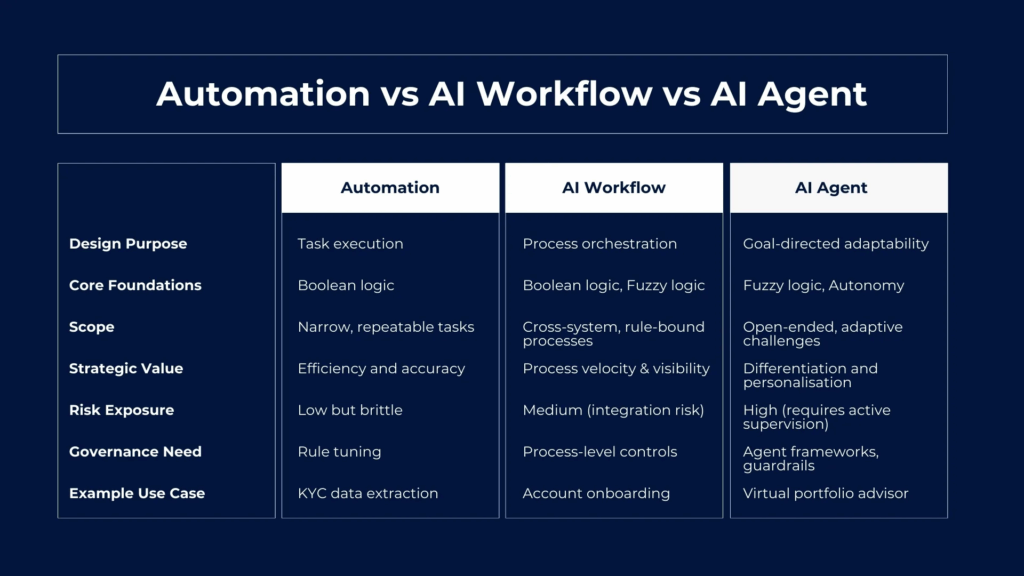 Automation vs AI Workflow vs AI Agent

| | Automation | AI Workflow | AI Agent |
|---|---|---|---|
| Design Purpose | Task execution | Process orchestration | Goal-directed adaptability |
| Core Foundations | Boolean logic | Boolean logic, Fuzzy logic | Fuzzy logic, Autonomy |
| Scope | Narrow, repeatable tasks | Cross-system, rule-bound processes | Open-ended, adaptive challenges |
| Strategic Value | Efficiency and accuracy | Process velocity & visibility | Differentiation and personalisation |
| Risk Exposure | Low but brittle | Medium (integration risk) | High (requires active supervision) |
| Governance Need | Rule tuning | Process-level controls | Agent frameworks, guardrails |
| Example Use Case | KYC data extraction | Account onboarding | Virtual portfolio advisor |